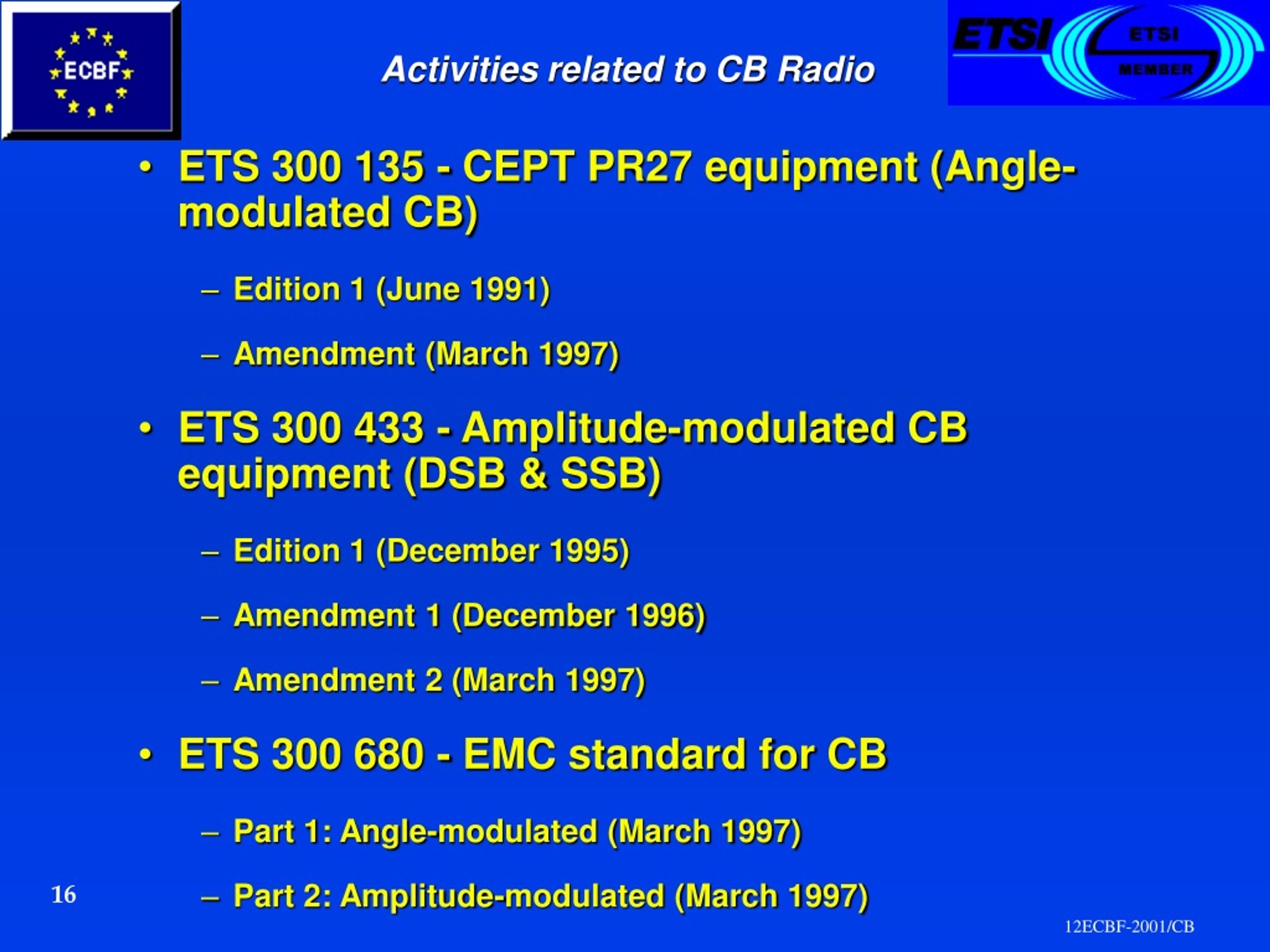 ECBF

Activities related to CB Radio

ETSI ETSI MEMBER

• ETS 300 135 - CEPT PR27 equipment (Angle-modulated CB)

– Edition 1 (June 1991)

– Amendment (March 1997)

• ETS 300 433 - Amplitude-modulated CB equipment (DSB & SSB)

– Edition 1 (December 1995)

– Amendment 1 (December 1996)

– Amendment 2 (March 1997)

• ETS 300 680 - EMC standard for CB

– Part 1: Angle-modulated (March 1997)

– Part 2: Amplitude-modulated (March 1997)

16

12ECBF-2001/CB